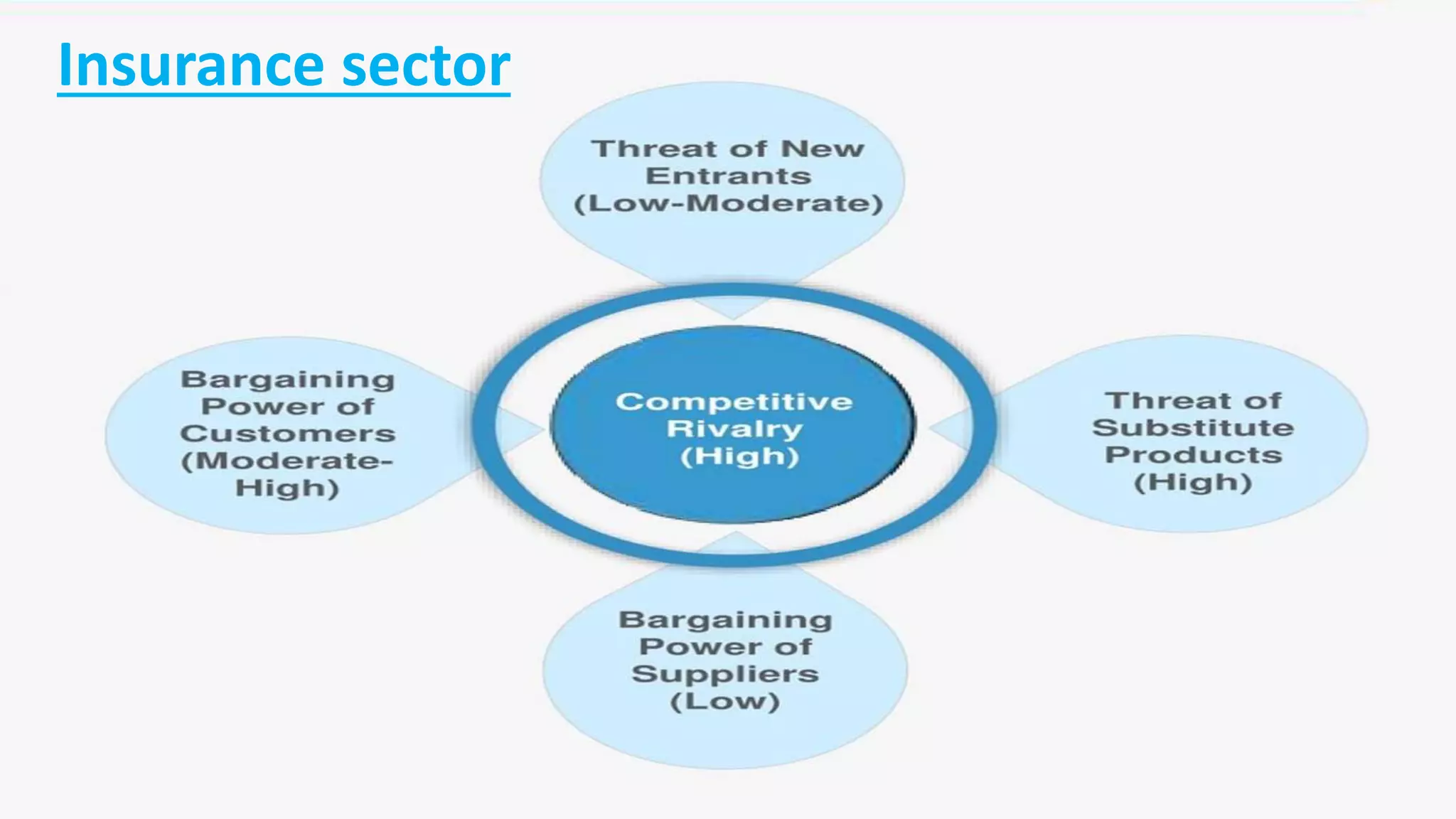 Insurance sector

Threat of New Entrants (Low-Moderate)

Bargaining Power of Customers (Moderate-High)

Competitive Rivalry (High)

Threat of Substitute Products (High)

Bargaining Power of Suppliers (Low)